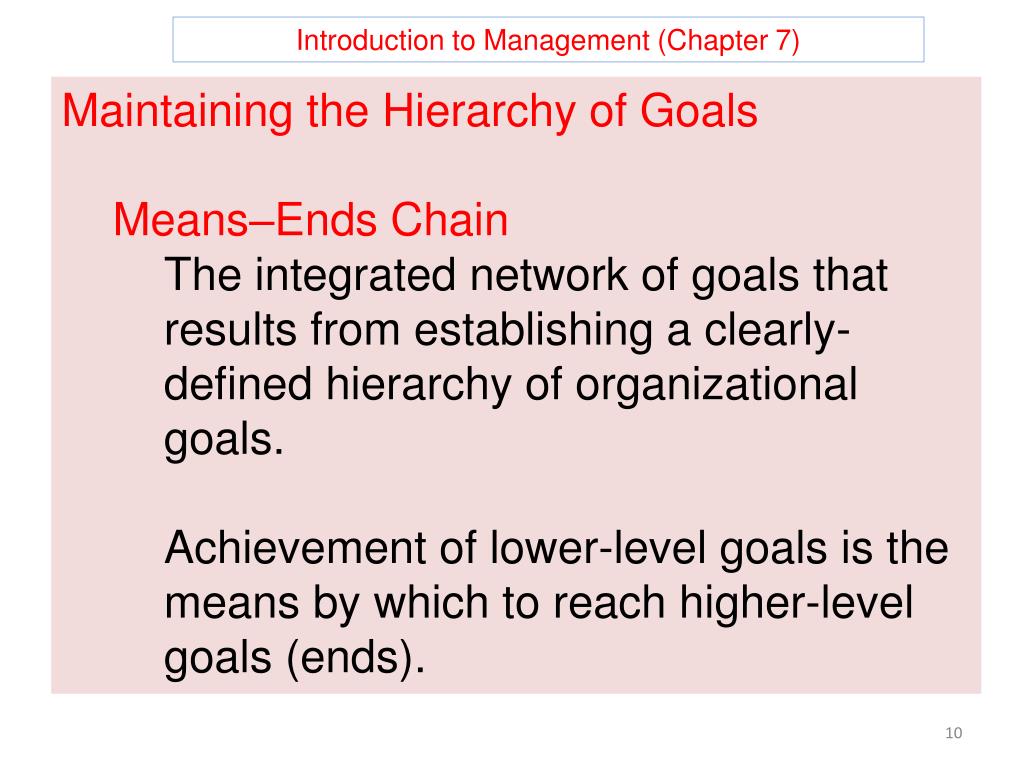 Introduction to Management (Chapter 7)

Maintaining the Hierarchy of Goals

Means–Ends Chain

The integrated network of goals that results from establishing a clearly-defined hierarchy of organizational goals.

Achievement of lower-level goals is the means by which to reach higher-level goals (ends).

10